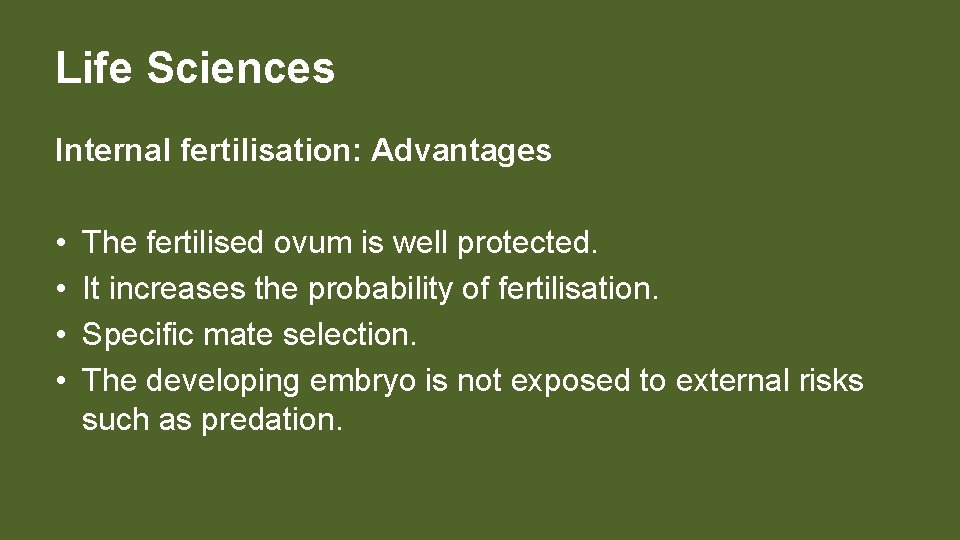 Life Sciences

Internal fertilisation: Advantages

• The fertilised ovum is well protected.
• It increases the probability of fertilisation.
• Specific mate selection.
• The developing embryo is not exposed to external risks such as predation.